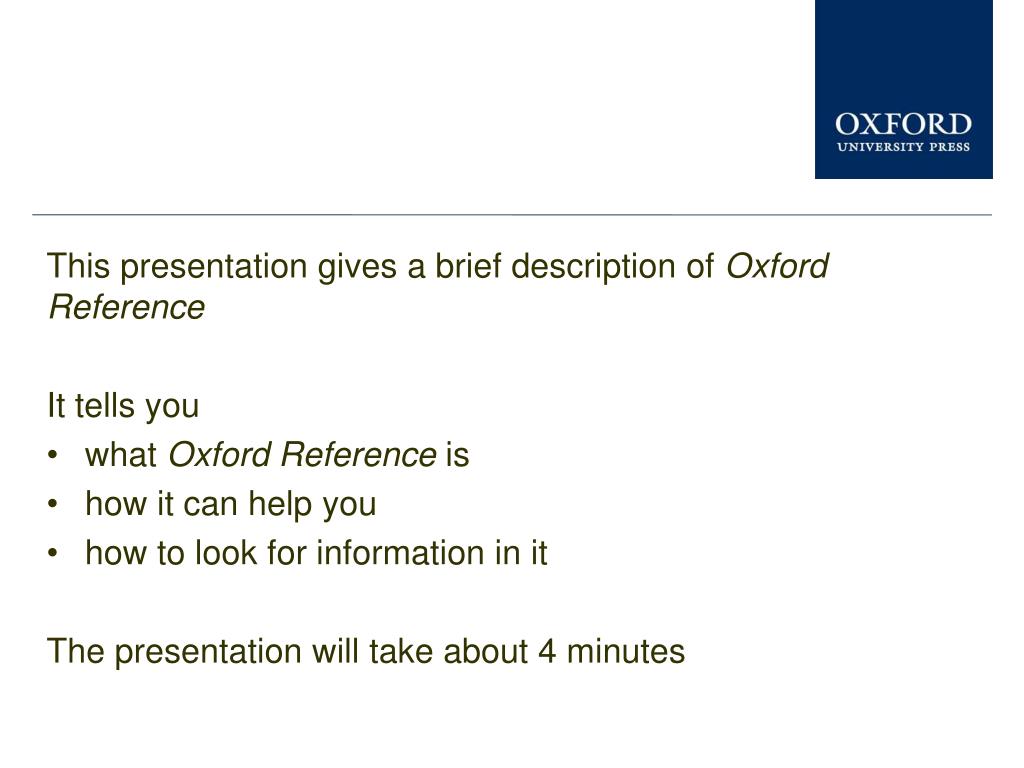 OXFORD
UNIVERSITY PRESS

This presentation gives a brief description of Oxford Reference

It tells you
• what Oxford Reference is
• how it can help you
• how to look for information in it

The presentation will take about 4 minutes